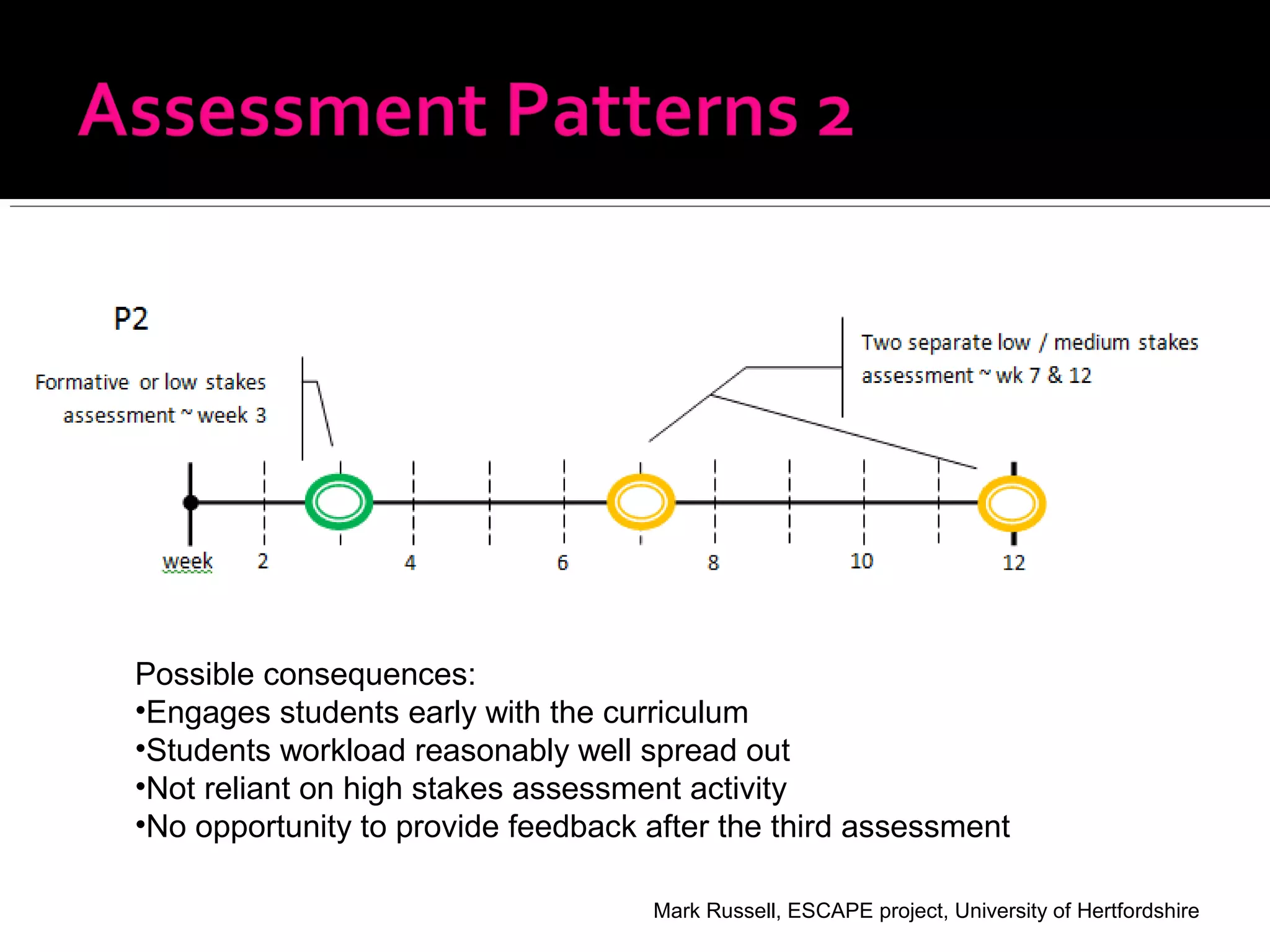 Assessment Patterns 2

P2

Formative or low stakes assessment ~ week 3

Two separate low / medium stakes assessment ~ wk 7 & 12

week 2 4 6 8 10 12

Possible consequences:
•Engages students early with the curriculum
•Students workload reasonably well spread out
•Not reliant on high stakes assessment activity
•No opportunity to provide feedback after the third assessment

Mark Russell, ESCAPE project, University of Hertfordshire